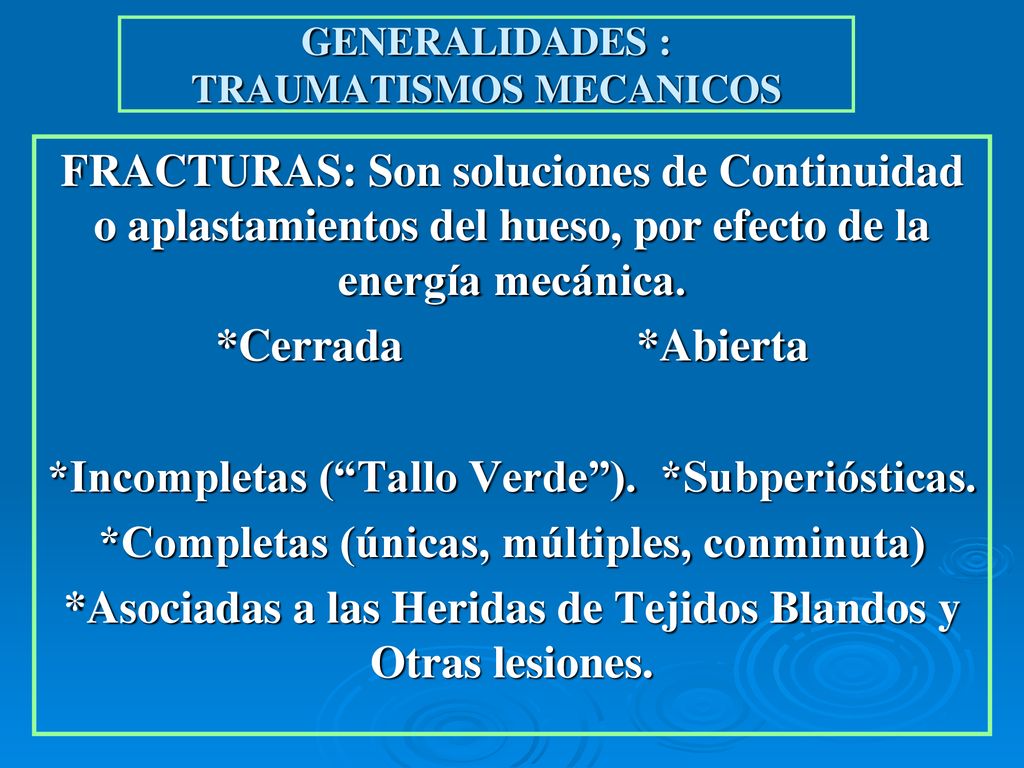 GENERALIDADES :
TRAUMATISMOS MECANICOS

FRACTURAS: Son soluciones de Continuidad o aplastamientos del hueso, por efecto de la energía mecánica.

*Cerrada *Abierta

*Incompletas (“Tallo Verde”). *Subperiósticas.
*Completas (únicas, múltiples, conminuta)
*Asociadas a las Heridas de Tejidos Blandos y Otras lesiones.